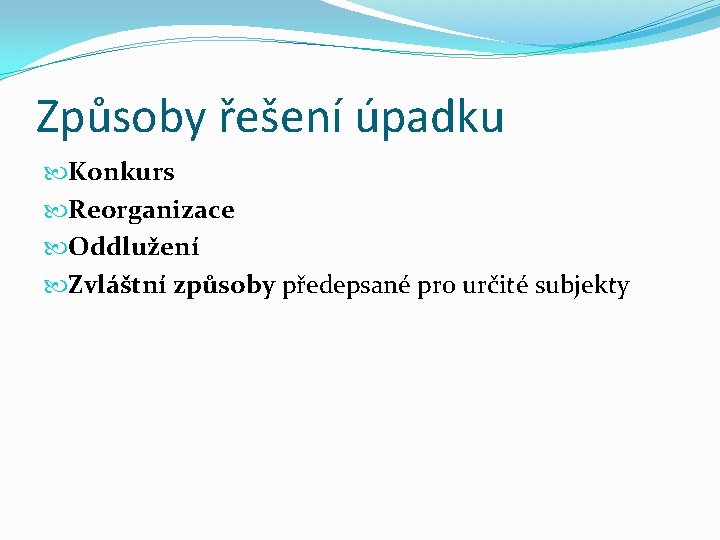 Způsoby řešení úpadku

Konkurs
Reorganizace
Oddlužení
Zvláštní způsoby předepsané pro určité subjekty